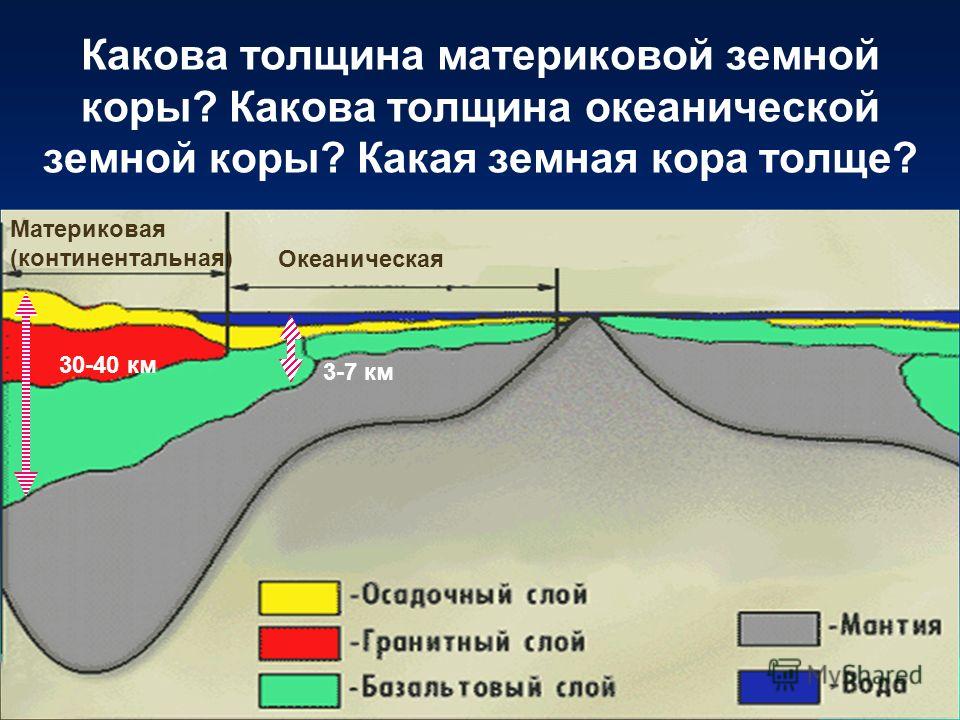 Какова толщина материковой земной коры? Какова толщина океанической земной коры? Какая земная кора толще?

Материковая (континентальная)

Океаническая

30-40 км

3-7 км

-Осадочный слой

-Гранитный слой

-Базальтовый слой

-Мантия

-Вода

MyShared